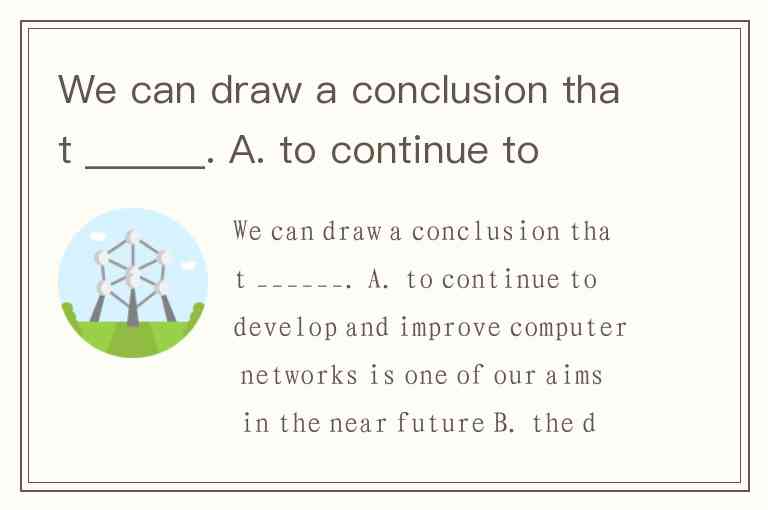 We can draw a conclusion that ______. A. to continue to

We can draw a conclusion that ______. A. to continue to develop and improve computer networks is one of our aims in the near future B. the d